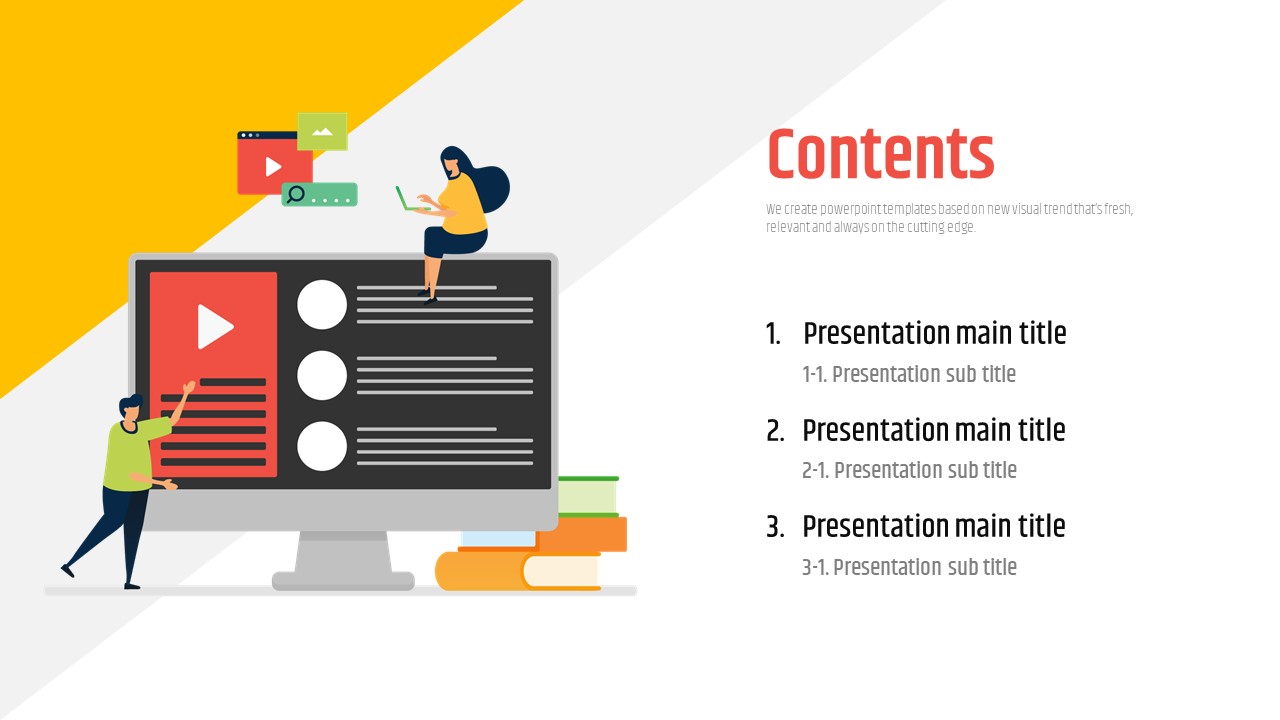 Contents

We create powerpoint templates based on new visual trend that's fresh, relevant and always on the cutting edge.

1. Presentation main title

1-1. Presentation sub title

2. Presentation main title

2-1. Presentation sub title

3. Presentation main title

3-1. Presentation sub title